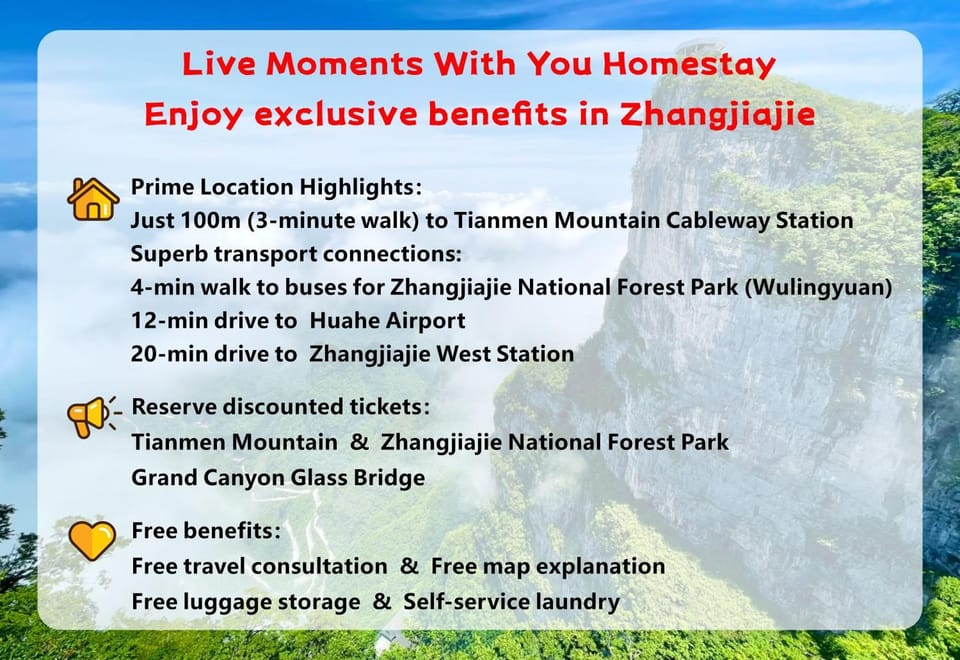 Live Moments With You Homestay
Enjoy exclusive benefits in Zhangjiajie

Prime Location Highlights:
Just 100m (3-minute walk) to Tianmen Mountain Cableway Station
Superb transport connections:
4-min walk to buses for Zhangjiajie National Forest Park (Wulingyuan)
12-min drive to Huahe Airport
20-min drive to Zhangjiajie West Station

Reserve discounted tickets:
Tianmen Mountain & Zhangjiajie National Forest Park
Grand Canyon Glass Bridge

Free benefits:
Free travel consultation & Free map explanation
Free luggage storage & Self-service laundry